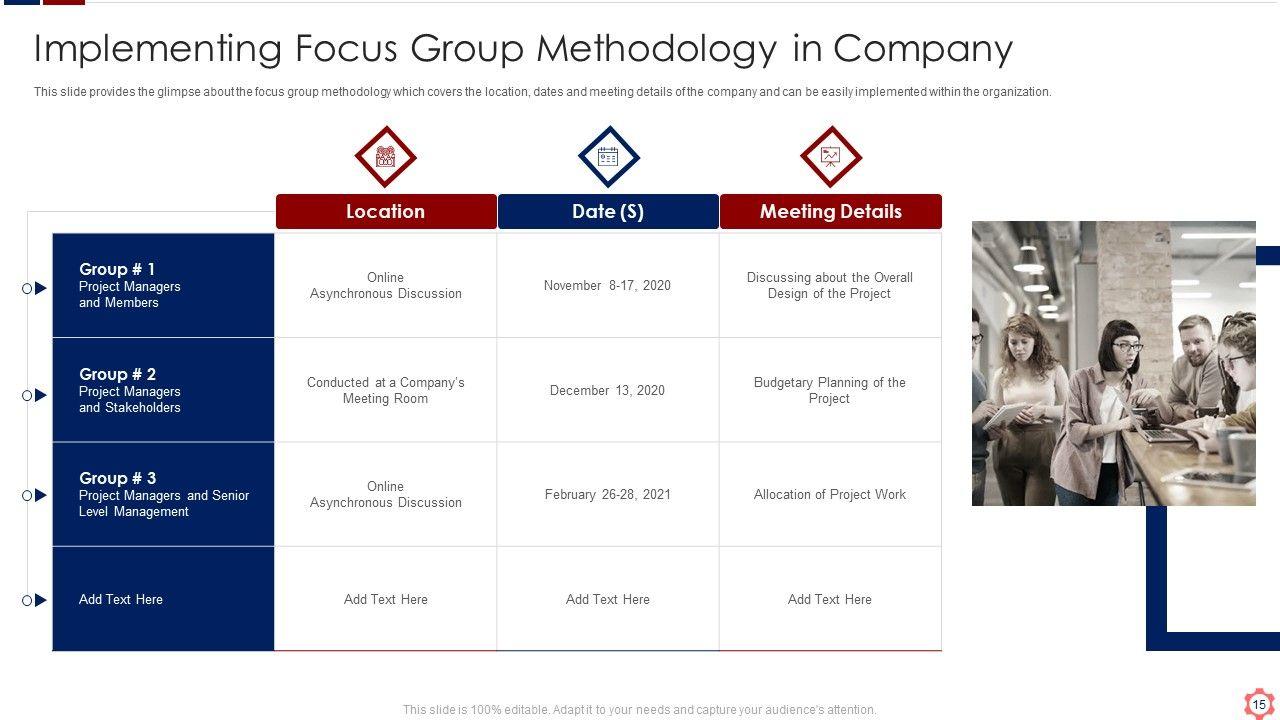 Implementing Focus Group Methodology in Company

This slide provides the glimpse about the focus group methodology which covers the location, dates and meeting details of the company and can be easily implemented within the organization.

| | Location | Date (S) | Meeting Details |
|---|---|---|---|
| Group # 1 Project Managers and Members | Online Asynchronous Discussion | November 8-17, 2020 | Discussing about the Overall Design of the Project |
| Group # 2 Project Managers and Stakeholders | Conducted at a Company's Meeting Room | December 13, 2020 | Budgetary Planning of the Project |
| Group # 3 Project Managers and Senior Level Management | Online Asynchronous Discussion | February 26-28, 2021 | Allocation of Project Work |
| Add Text Here | Add Text Here | Add Text Here | Add Text Here |

This slide is 100% editable. Adapt it to your needs and capture your audience's attention.

15